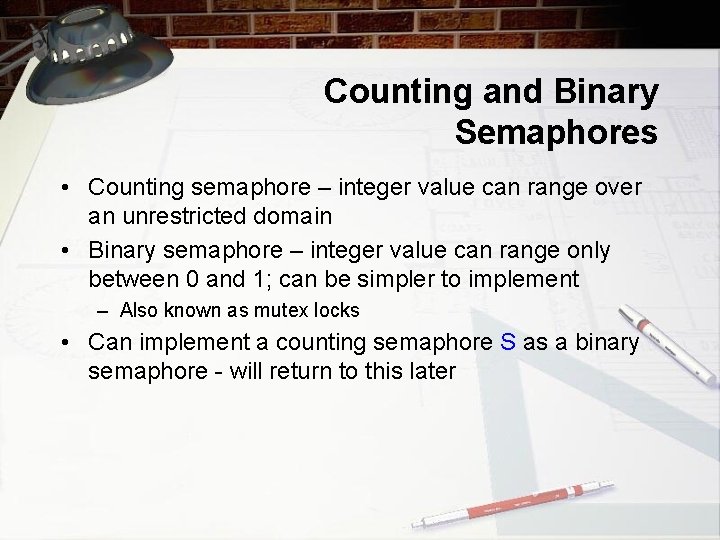 Counting and Binary Semaphores

• Counting semaphore – integer value can range over an unrestricted domain

• Binary semaphore – integer value can range only between 0 and 1; can be simpler to implement

– Also known as mutex locks

• Can implement a counting semaphore S as a binary semaphore - will return to this later